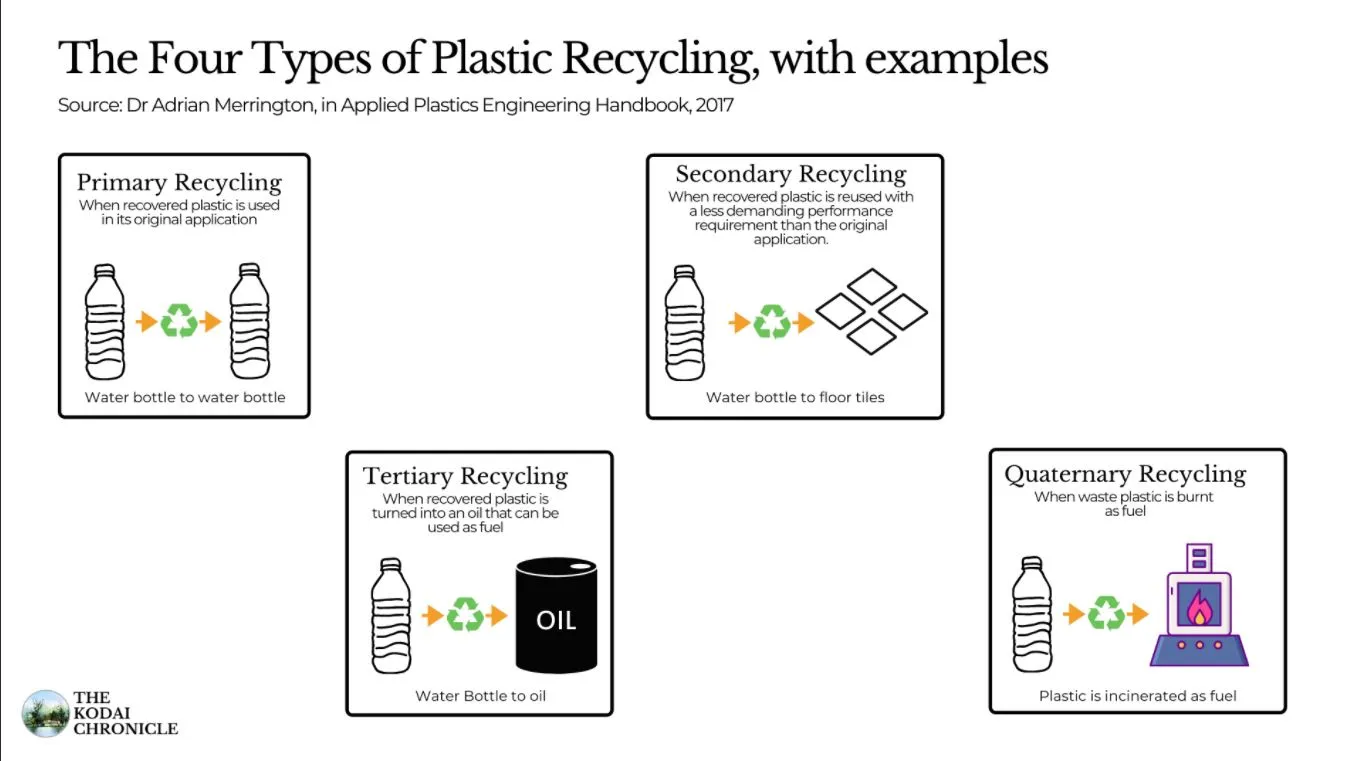 The Four Types of Plastic Recycling, with examples

Source: Dr Adrian Merrington, in Applied Plastics Engineering Handbook, 2017

Primary Recycling
When recovered plastic is used in its original application

Water bottle to water bottle

Secondary Recycling
When recovered plastic is reused with a less demanding performance requirement than the original application.

Water bottle to floor tiles

Tertiary Recycling
When recovered plastic is turned into an oil that can be used as fuel

OIL

Water Bottle to oil

Quaternary Recycling
When waste plastic is burnt as fuel

Plastic is incinerated as fuel

THE KODAI CHRONICLE